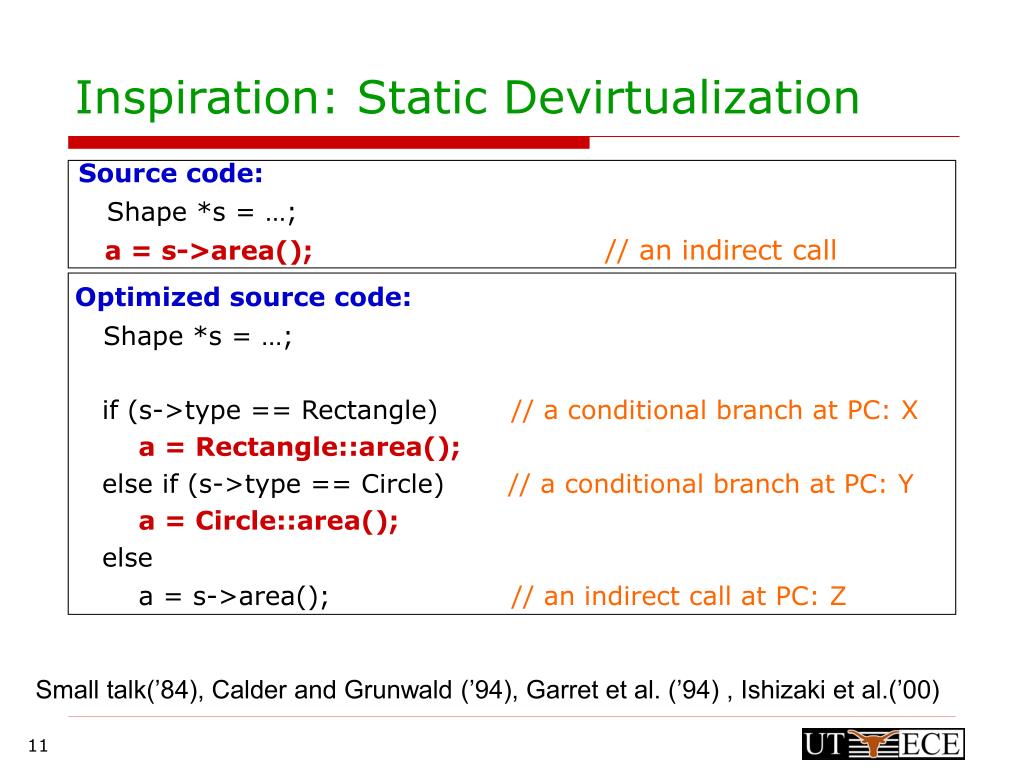 Inspiration: Static Devirtualization

Source code:
Shape *s = …;
a = s->area(); // an indirect call

Optimized source code:
Shape *s = …;

if (s->type == Rectangle) // a conditional branch at PC: X
a = Rectangle::area();
else if (s->type == Circle) // a conditional branch at PC: Y
a = Circle::area();
else
a = s->area(); // an indirect call at PC: Z

Small talk('84), Calder and Grunwald ('94), Garret et al. ('94) , Ishizaki et al.('00)

11

UT ECE